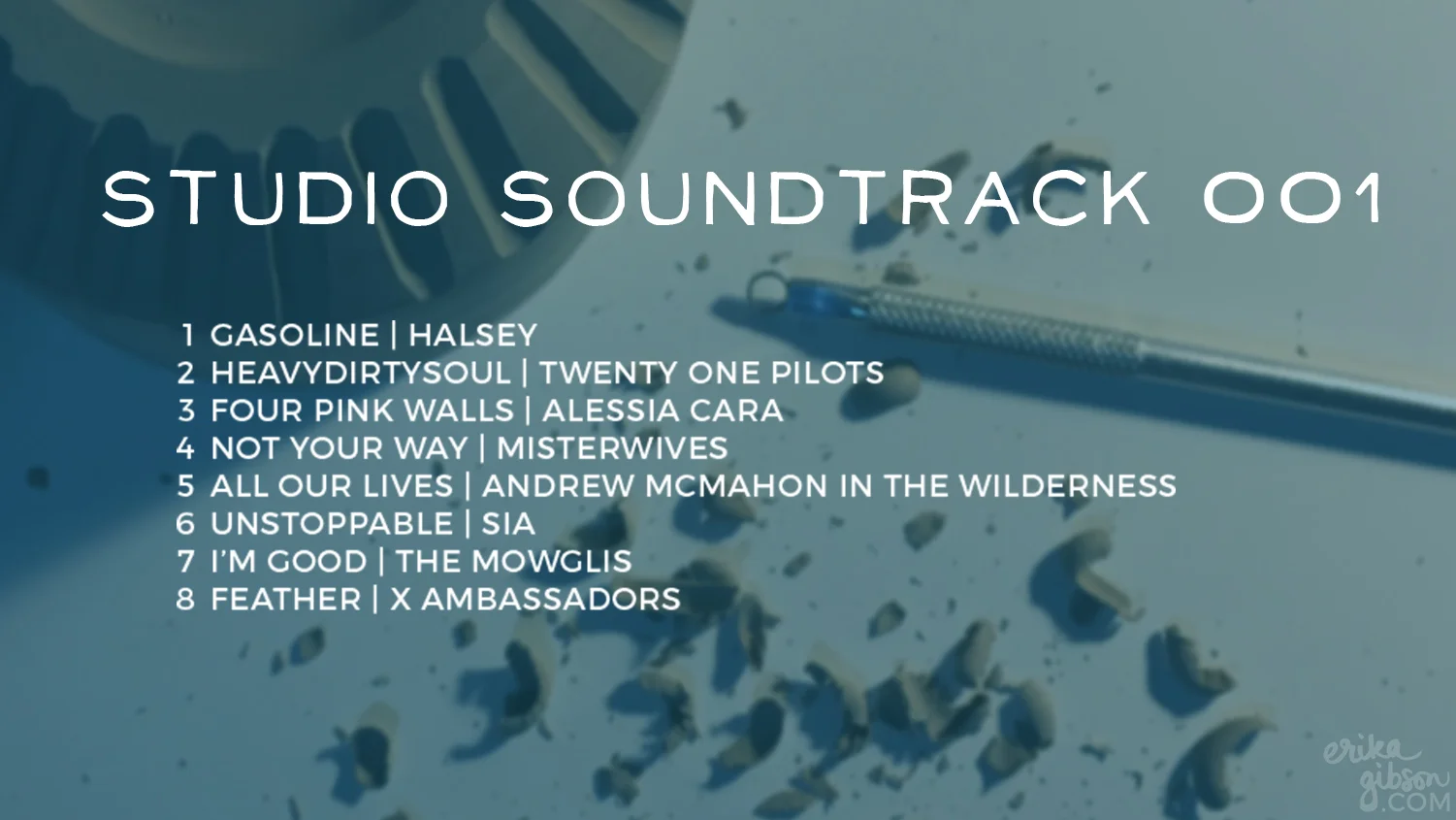 STUDIO SOUNDTRACK 001

1 GASOLINE | HALSEY
2 HEAVYDIRTYSOUL | TWENTY ONE PILOTS
3 FOUR PINK WALLS | ALESSIA CARA
4 NOT YOUR WAY | MISTERWIVES
5 ALL OUR LIVES | ANDREW MCMAHON IN THE WILDERNESS
6 UNSTOPPABLE | SIA
7 I'M GOOD | THE MOWGLIS
8 FEATHER | X AMBASSADORS

erika gibson .COM